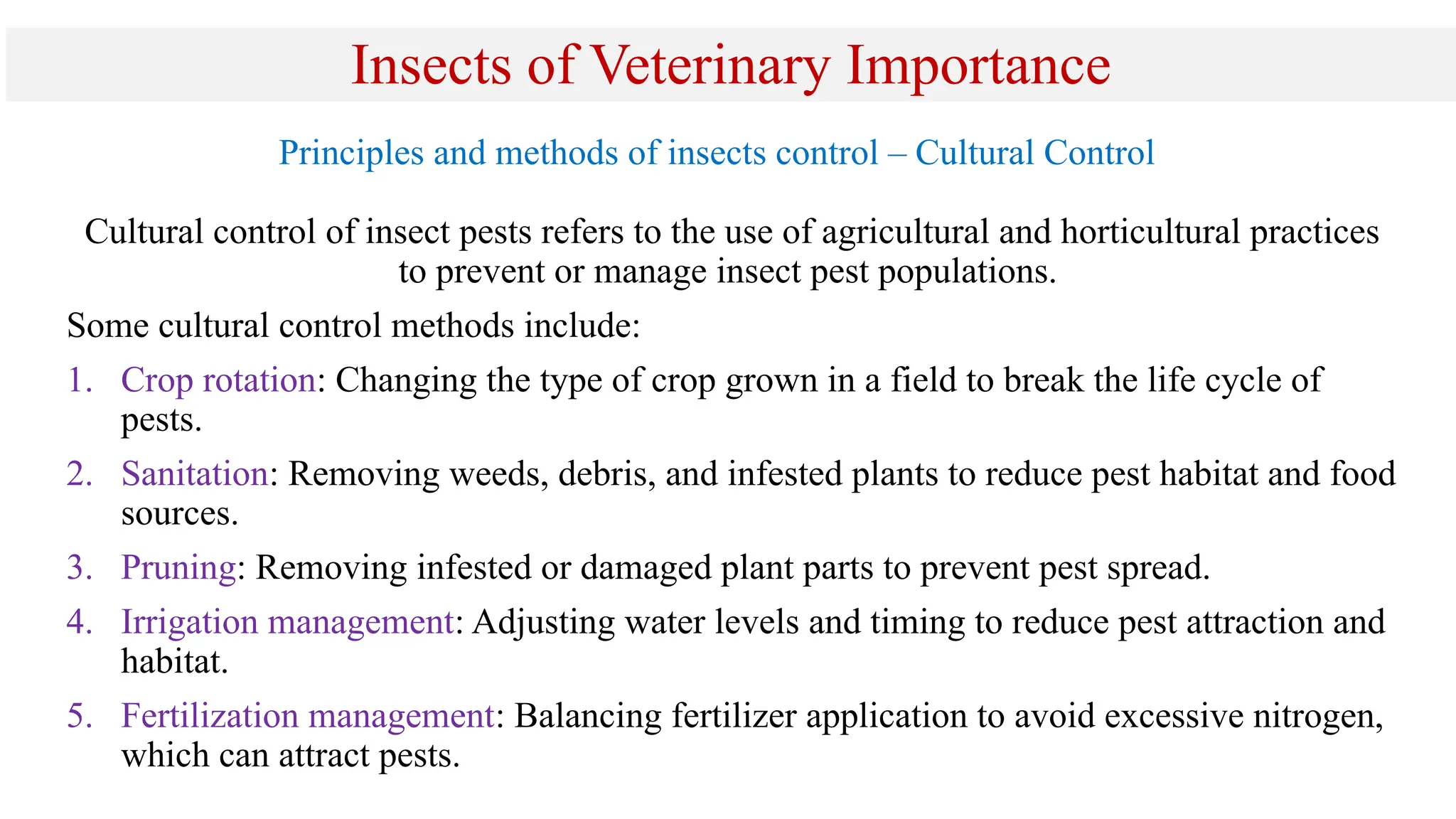 Insects of Veterinary Importance

Principles and methods of insects control – Cultural Control

Cultural control of insect pests refers to the use of agricultural and horticultural practices to prevent or manage insect pest populations.

Some cultural control methods include:

1. Crop rotation: Changing the type of crop grown in a field to break the life cycle of pests.
2. Sanitation: Removing weeds, debris, and infested plants to reduce pest habitat and food sources.
3. Pruning: Removing infested or damaged plant parts to prevent pest spread.
4. Irrigation management: Adjusting water levels and timing to reduce pest attraction and habitat.
5. Fertilization management: Balancing fertilizer application to avoid excessive nitrogen, which can attract pests.